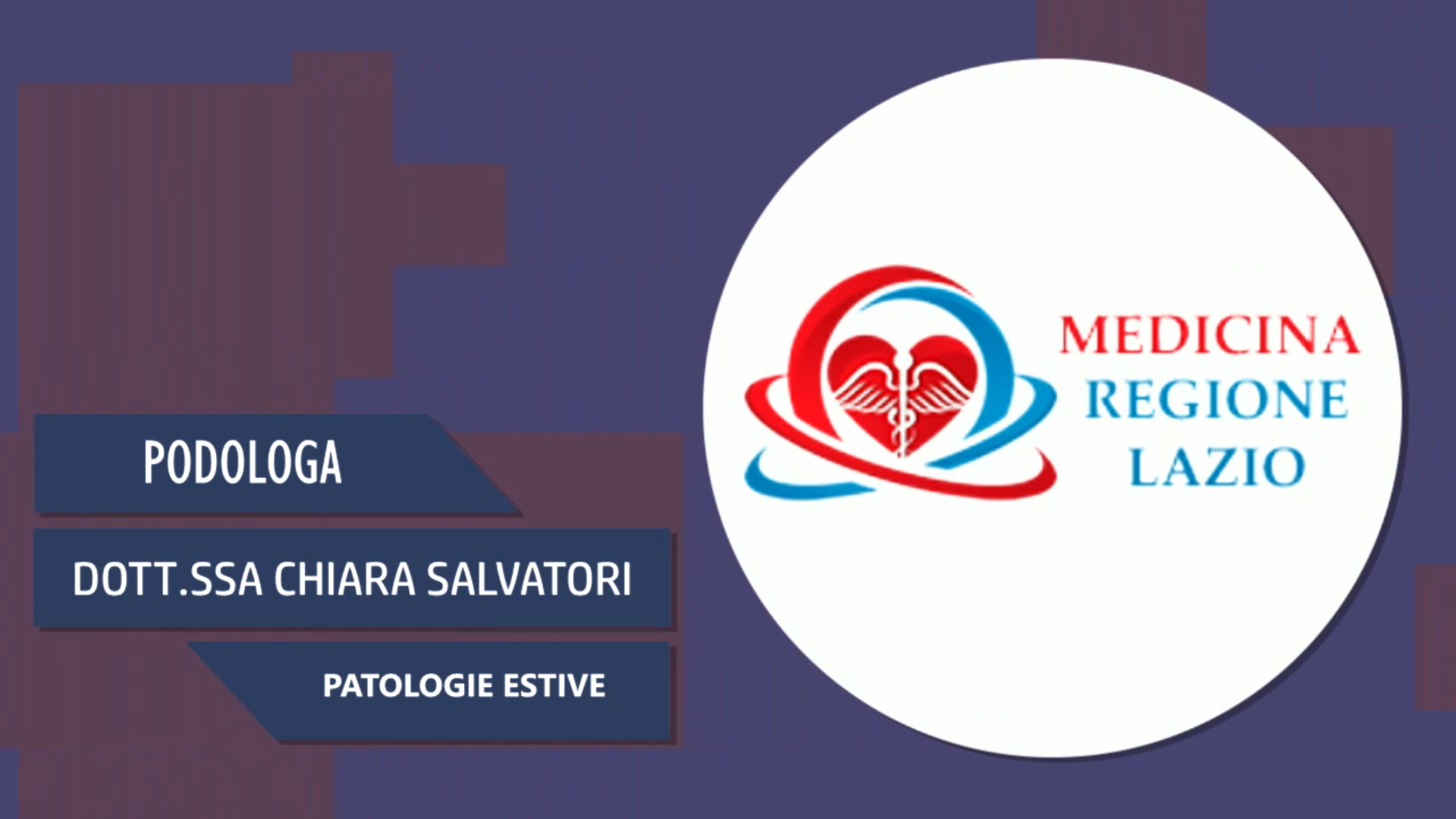 PODOLOGA

DOTT.SSA CHIARA SALVATORI

PATOLOGIE ESTIVE

MEDICINA
REGIONE
LAZIO